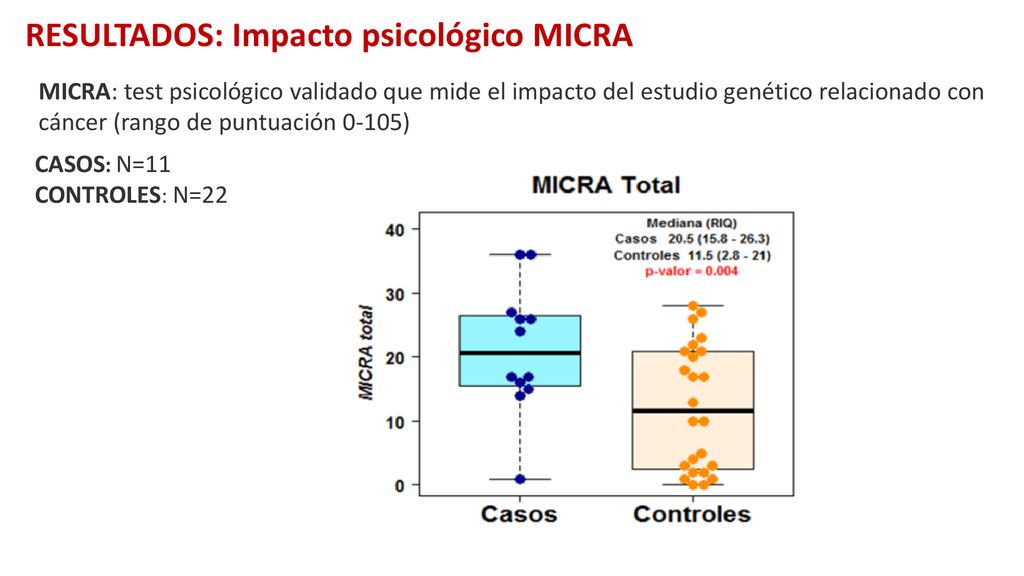 RESULTADOS: Impacto psicológico MICRA

MICRA: test psicológico validado que mide el impacto del estudio genético relacionado con cáncer (rango de puntuación 0-105)

CASOS: N=11
CONTROLES: N=22

MICRA Total

Mediana (RIQ)
Casos 20.5 (15.8 - 26.3)
Controles 11.5 (2.8 - 21)
p-valor = 0.004

MICRA total

40
30
20
10
0

Casos
Controles